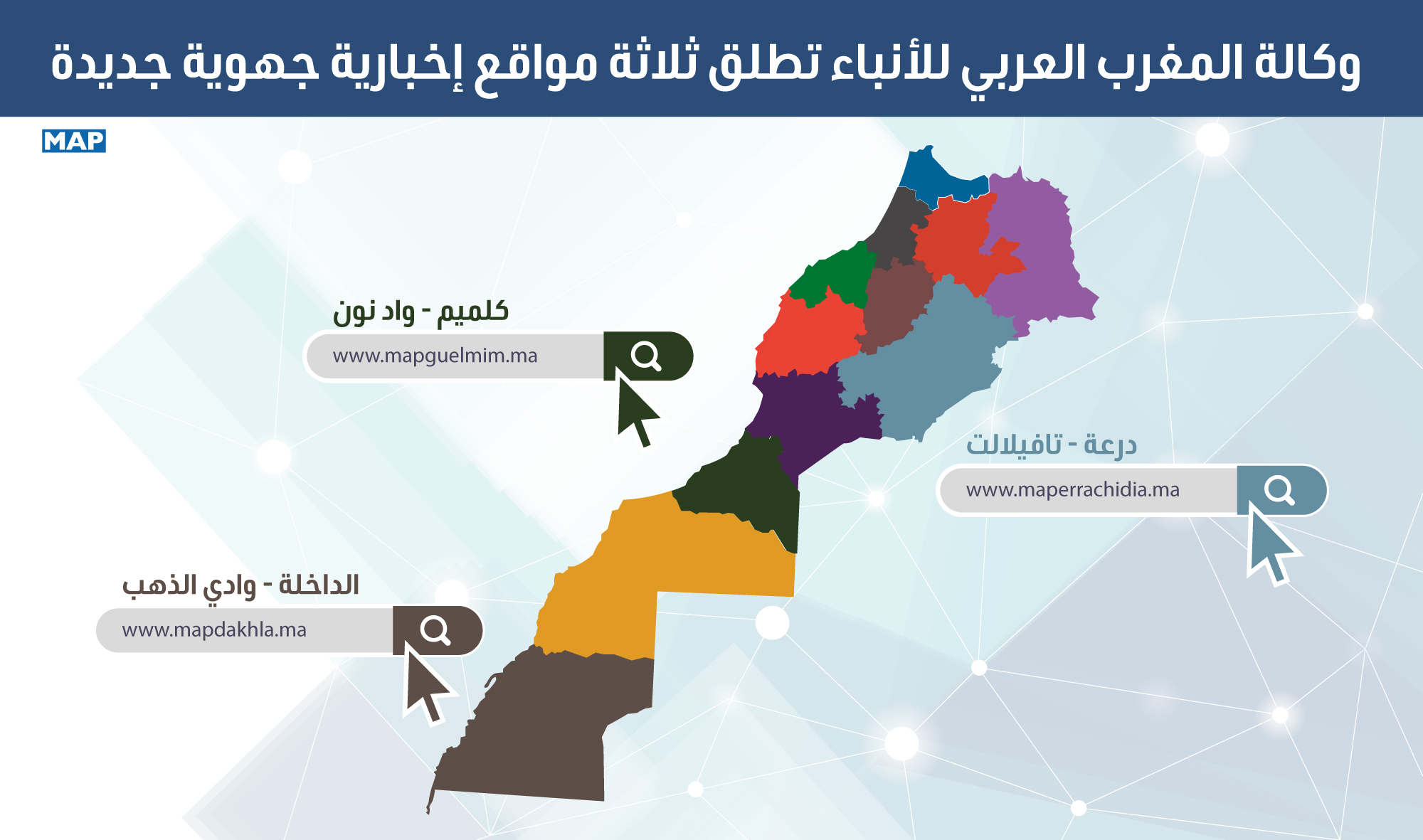 وكالة المغرب العربي للأنباء تطلق ثلاثة مواقع إخبارية جهوية جديدة

MAP

كلميم - واد نون
www.mapguelmim.ma

درعة - تافيلالت
www.maperrachidia.ma

الداخلة - وادي الذهب
www.mapdakhla.ma